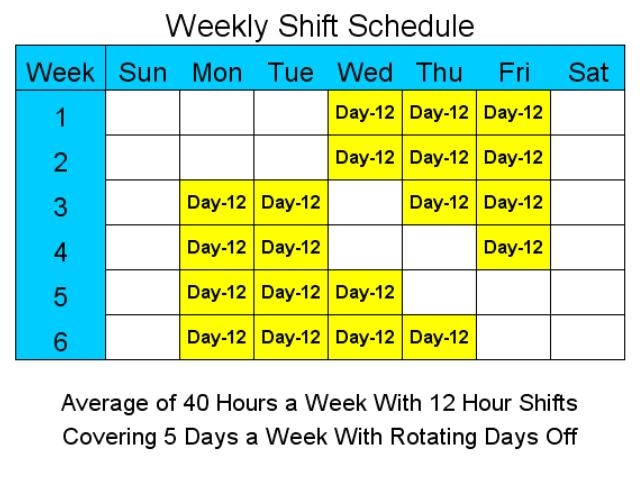 Weekly Shift Schedule

| Week | Sun | Mon | Tue | Wed | Thu | Fri | Sat |
|---|---|---|---|---|---|---|---|
| 1 | | | | Day-12 | Day-12 | Day-12 | |
| 2 | | | | Day-12 | Day-12 | Day-12 | |
| 3 | | Day-12 | Day-12 | | Day-12 | Day-12 | |
| 4 | | Day-12 | Day-12 | | | Day-12 | |
| 5 | | Day-12 | Day-12 | Day-12 | | | |
| 6 | | Day-12 | Day-12 | Day-12 | Day-12 | | |

Average of 40 Hours a Week With 12 Hour Shifts
Covering 5 Days a Week With Rotating Days Off